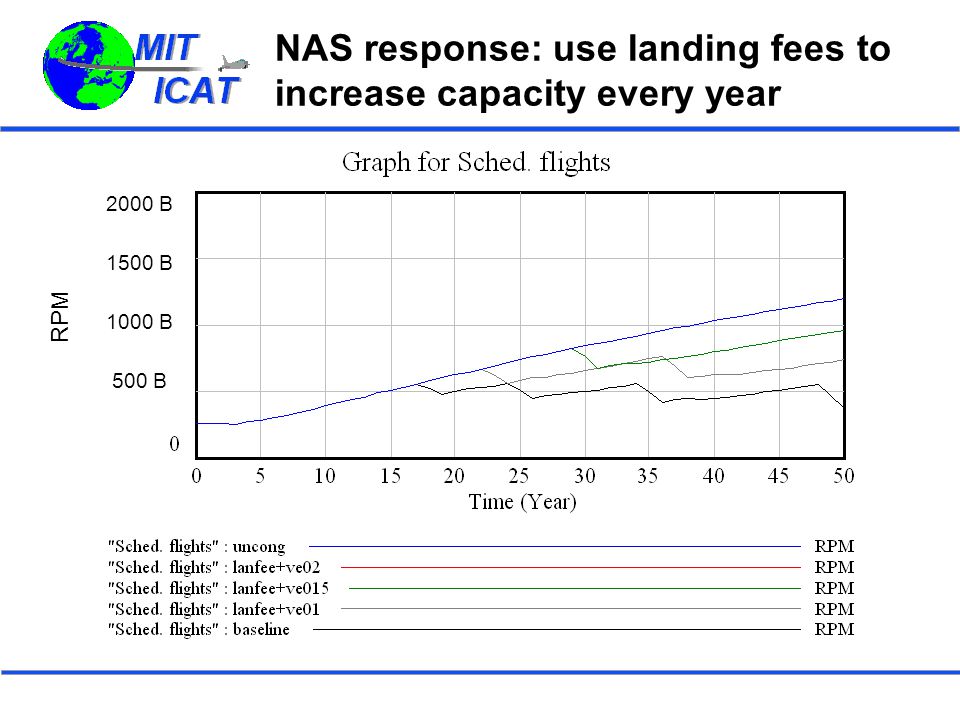 MIT ICAT

NAS response: use landing fees to increase capacity every year

Graph for Sched. flights

2000 B
1500 B
1000 B
500 B
0

RPM

0 5 10 15 20 25 30 35 40 45 50
Time (Year)

"Sched. flights" : uncong RPM
"Sched. flights" : lanfee+ve02 RPM
"Sched. flights" : lanfee+ve015 RPM
"Sched. flights" : lanfee+ve01 RPM
"Sched. flights" : baseline RPM